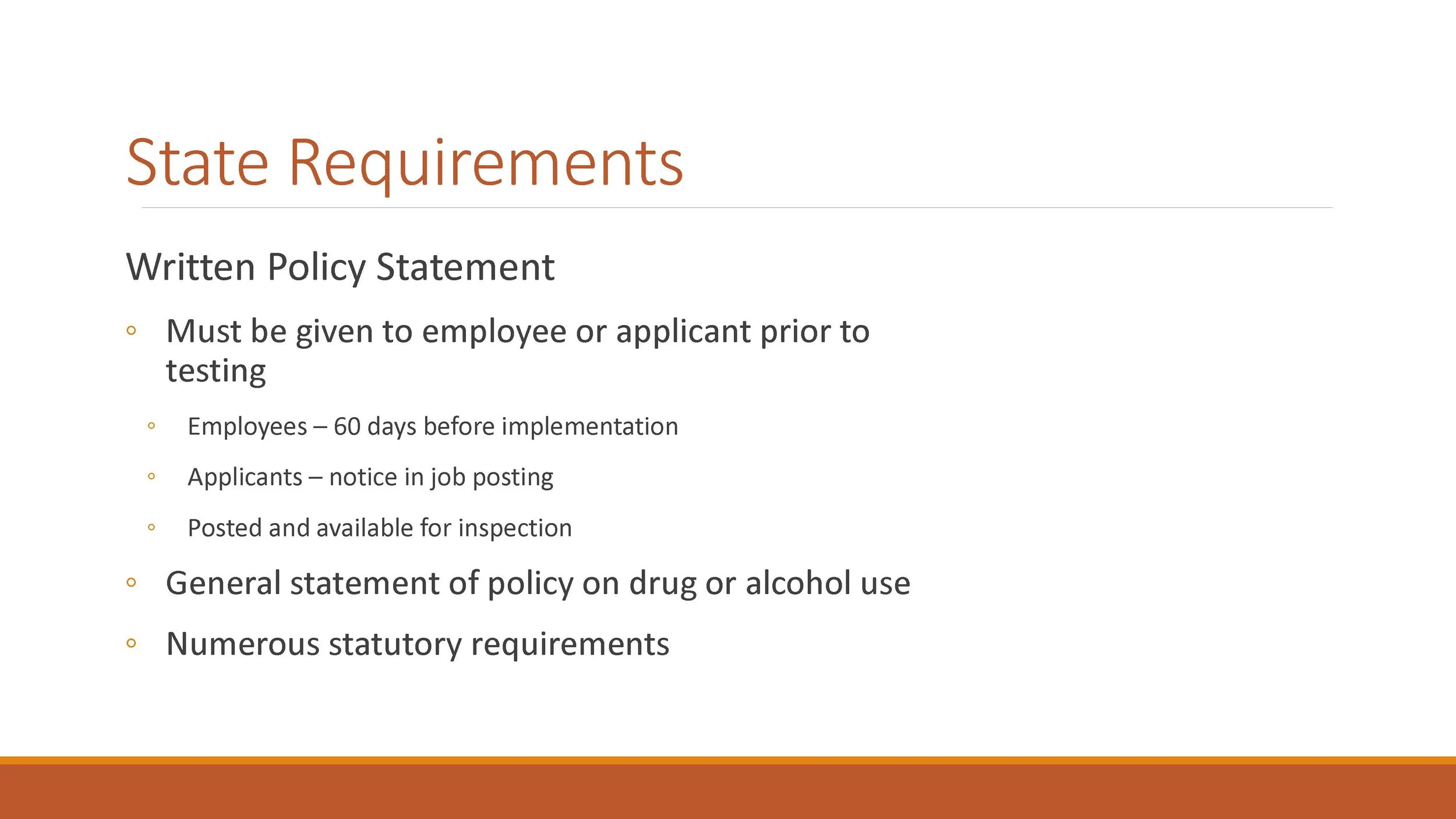 State Requirements

Written Policy Statement

◦ Must be given to employee or applicant prior to testing
  ◦ Employees – 60 days before implementation
  ◦ Applicants – notice in job posting
  ◦ Posted and available for inspection
◦ General statement of policy on drug or alcohol use
◦ Numerous statutory requirements